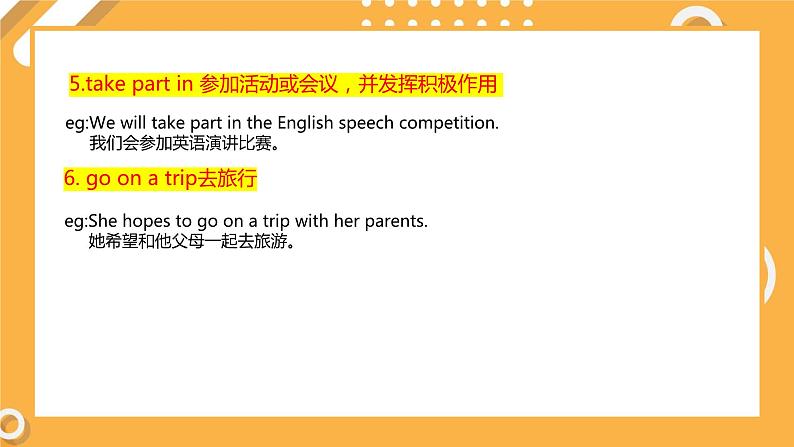 5.take part in 参加活动或会议，并发挥积极作用

eg:We will take part in the English speech competition.
我们会参加英语演讲比赛。

6. go on a trip去旅行

eg:She hopes to go on a trip with her parents.
她希望和他父母一起去旅游。